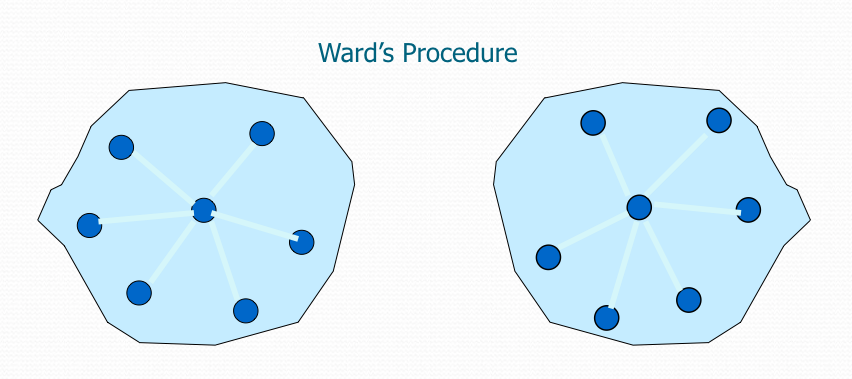 Ward's Procedure